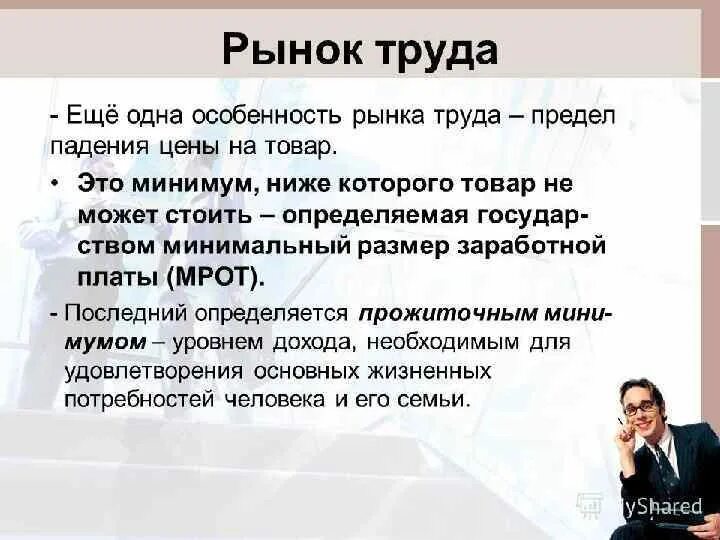 Рынок труда

- Ещё одна особенность рынка труда – предел падения цены на товар.

• Это минимум, ниже которого товар не может стоить – определяемая государством минимальный размер заработной платы (МРОТ).

- Последний определяется прожиточным минимумом – уровнем дохода, необходимым для удовлетворения основных жизненных потребностей человека и его семьи.

MyShared